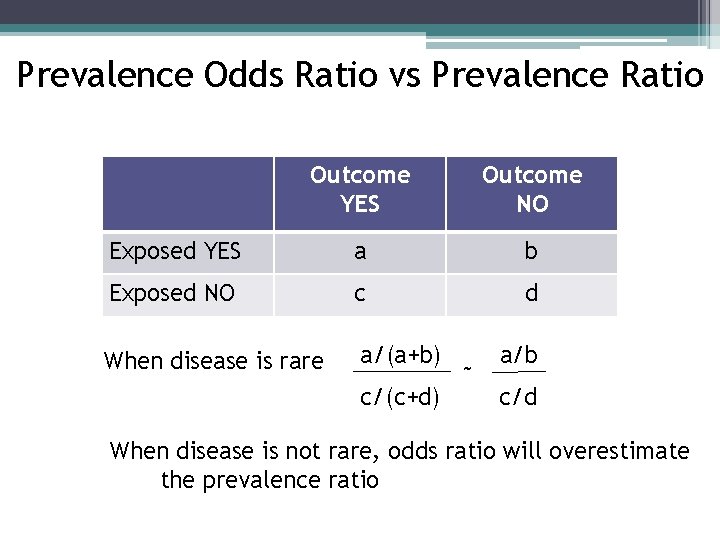 Prevalence Odds Ratio vs Prevalence Ratio

| | Outcome YES | Outcome NO |
|---|---|---|
| Exposed YES | a | b |
| Exposed NO | c | d |

When disease is rare $\frac{a/(a+b)}{c/(c+d)} \sim \frac{a/b}{c/d}$

When disease is not rare, odds ratio will overestimate the prevalence ratio